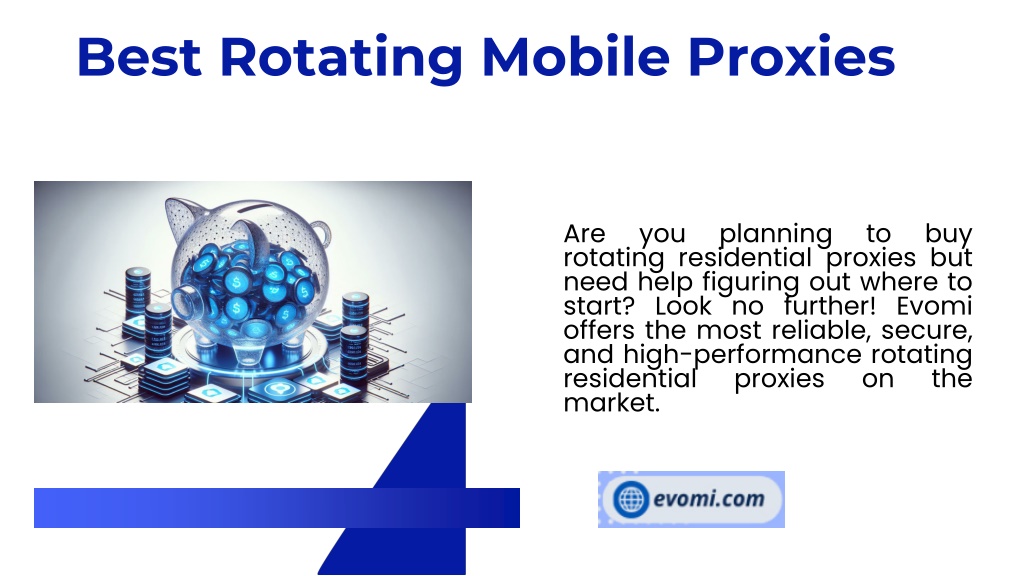 Best Rotating Mobile Proxies

Are you planning to buy rotating residential proxies but need help figuring out where to start? Look no further! Evomi offers the most reliable, secure, and high-performance rotating residential proxies on the market.

evomi.com